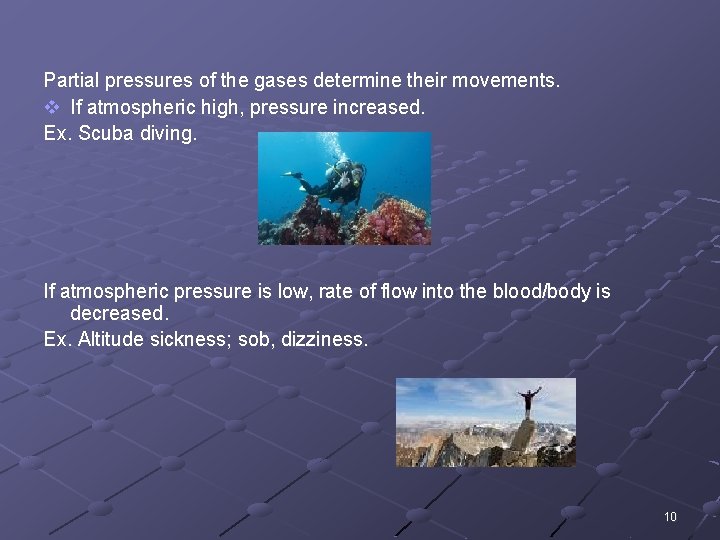 Partial pressures of the gases determine their movements.

❖ If atmospheric high, pressure increased.

Ex. Scuba diving.

If atmospheric pressure is low, rate of flow into the blood/body is decreased.

Ex. Altitude sickness; sob, dizziness.

10